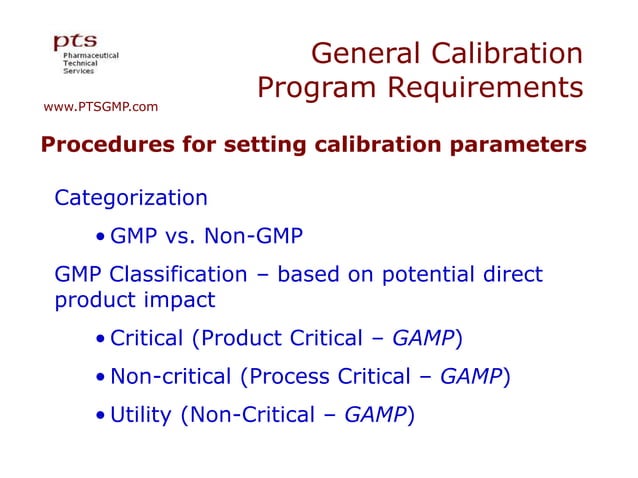 pts
Pharmaceutical
Technical
Services

www.PTSGMP.com

General Calibration
Program Requirements

Procedures for setting calibration parameters

Categorization

• GMP vs. Non-GMP

GMP Classification – based on potential direct product impact

• Critical (Product Critical – GAMP)

• Non-critical (Process Critical – GAMP)

• Utility (Non-Critical – GAMP)